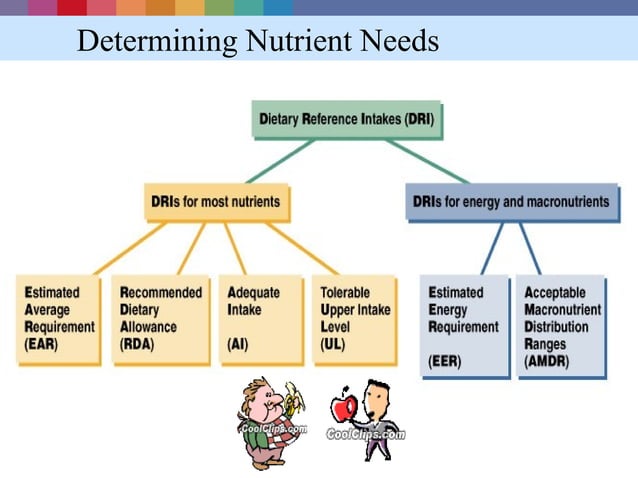 Determining Nutrient Needs

Dietary Reference Intakes (DRI)

DRIs for most nutrients

DRIs for energy and macronutrients

Estimated Average Requirement (EAR)

Recommended Dietary Allowance (RDA)

Adequate Intake (AI)

Tolerable Upper Intake Level (UL)

Estimated Energy Requirement (EER)

Acceptable Macronutrient Distribution Ranges (AMDR)

CoolClips.com

CoolClips.com